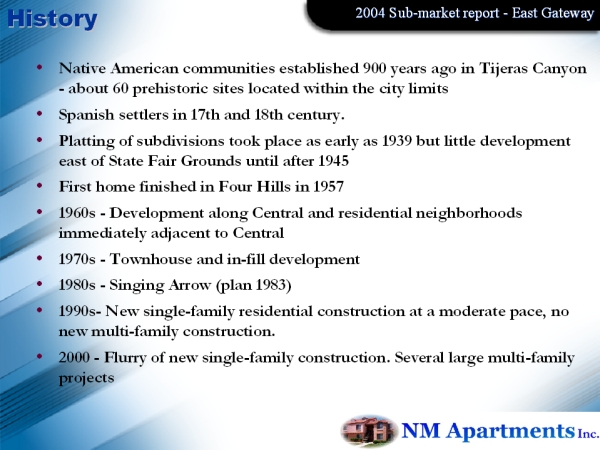 History

2004 Sub-market report - East Gateway

• Native American communities established 900 years ago in Tijeras Canyon - about 60 prehistoric sites located within the city limits
• Spanish settlers in 17th and 18th century.
• Platting of subdivisions took place as early as 1939 but little development east of State Fair Grounds until after 1945
• First home finished in Four Hills in 1957
• 1960s - Development along Central and residential neighborhoods immediately adjacent to Central
• 1970s - Townhouse and in-fill development
• 1980s - Singing Arrow (plan 1983)
• 1990s- New single-family residential construction at a moderate pace, no new multi-family construction.
• 2000 - Flurry of new single-family construction. Several large multi-family projects

NM Apartments Inc.